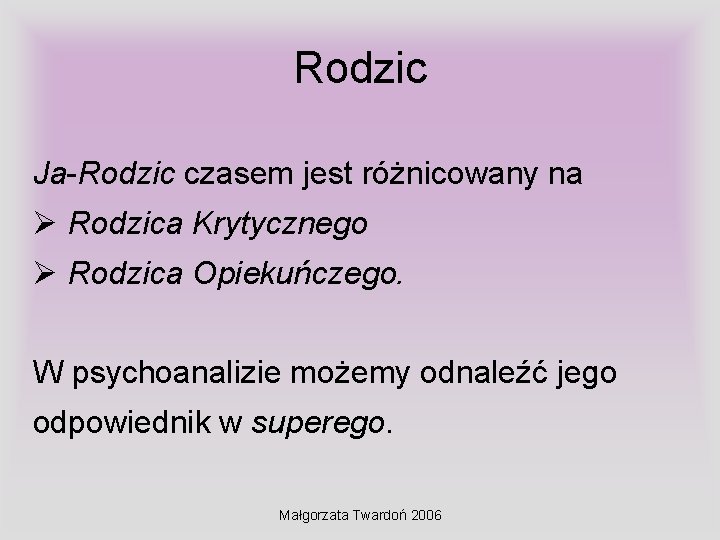 Rodzic

Ja-Rodzic czasem jest różnicowany na
➢ Rodzica Krytycznego
➢ Rodzica Opiekuńczego.

W psychoanalizie możemy odnaleźć jego odpowiednik w superego.

Małgorzata Twardoń 2006